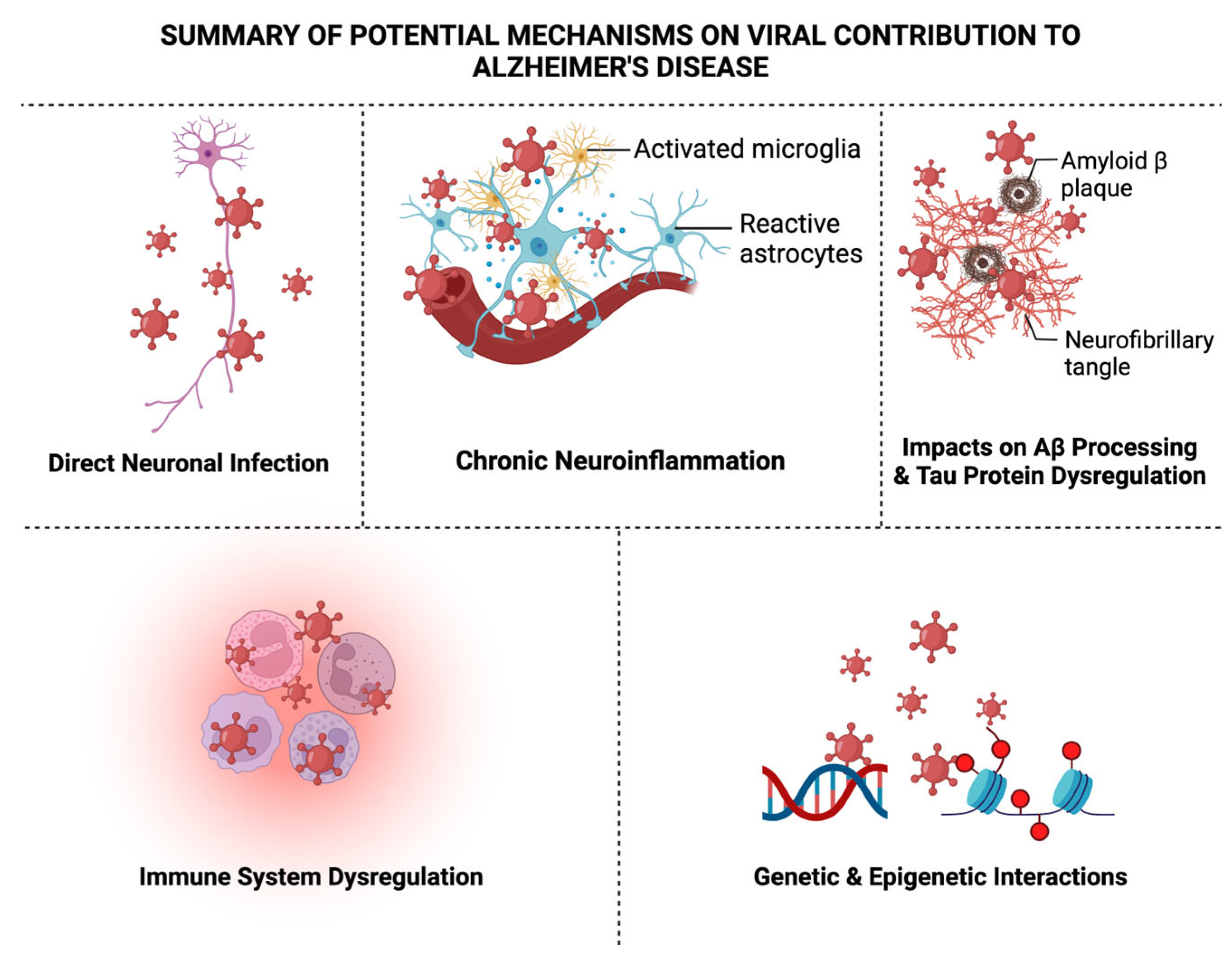 SUMMARY OF POTENTIAL MECHANISMS ON VIRAL CONTRIBUTION TO ALZHEIMER'S DISEASE

Direct Neuronal Infection

Activated microglia

Reactive astrocytes

Chronic Neuroinflammation

Amyloid β plaque

Neurofibrillary tangle

Impacts on Aβ Processing & Tau Protein Dysregulation

Immune System Dysregulation

Genetic & Epigenetic Interactions